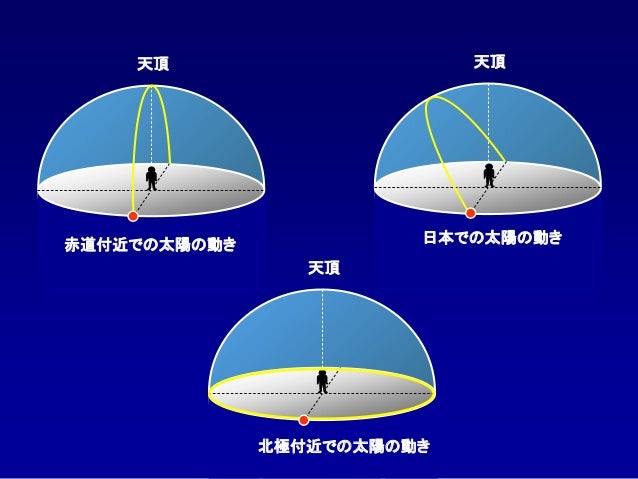 天頂

赤道付近での太陽の動き

天頂

日本での太陽の動き

天頂

北極付近での太陽の動き